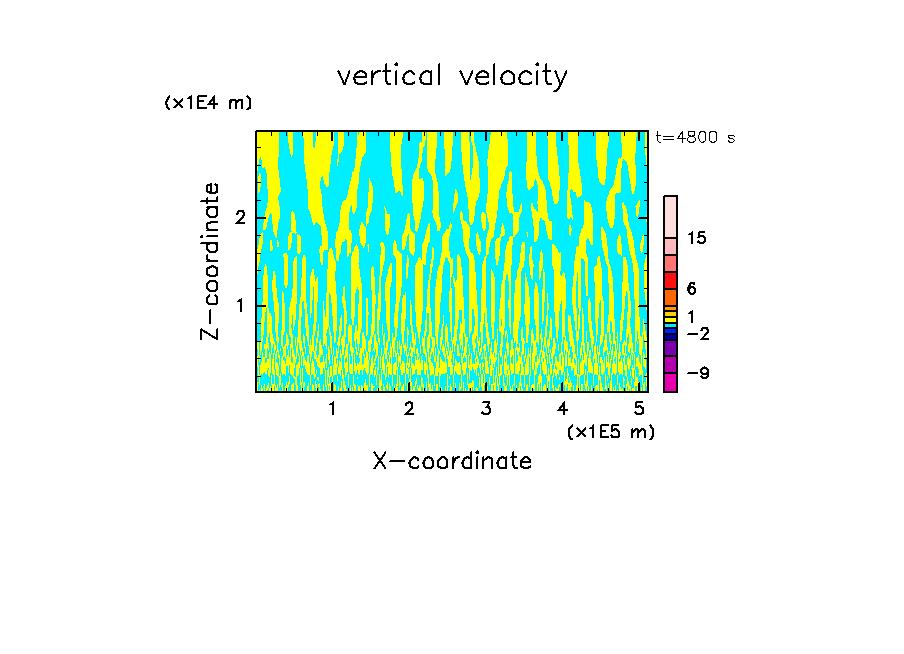 vertical velocity

(x1E4 m)

t=4800 s

Z-coordinate

2

1

15

6

1

−2

−9

1 2 3 4 5

(x1E5 m)

X-coordinate